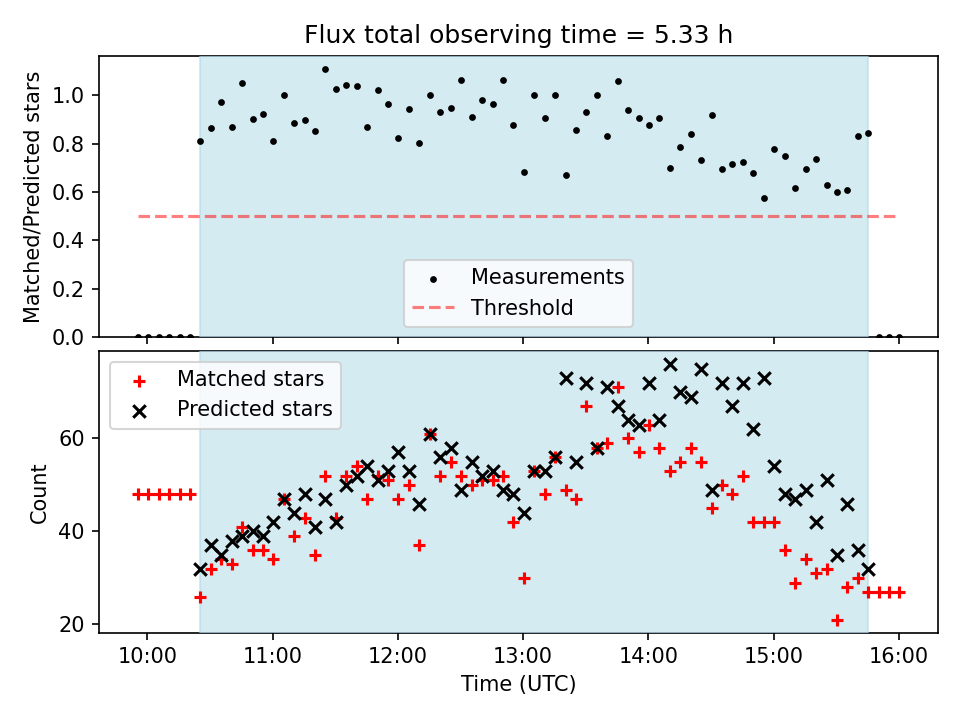 Flux total observing time = 5.33 h

Matched/Predicted stars

1.0
0.8
0.6
0.4
0.2
0.0

Measurements
Threshold

Matched stars
Predicted stars

Count

60
40
20

10:00
11:00
12:00
13:00
14:00
15:00
16:00

Time (UTC)